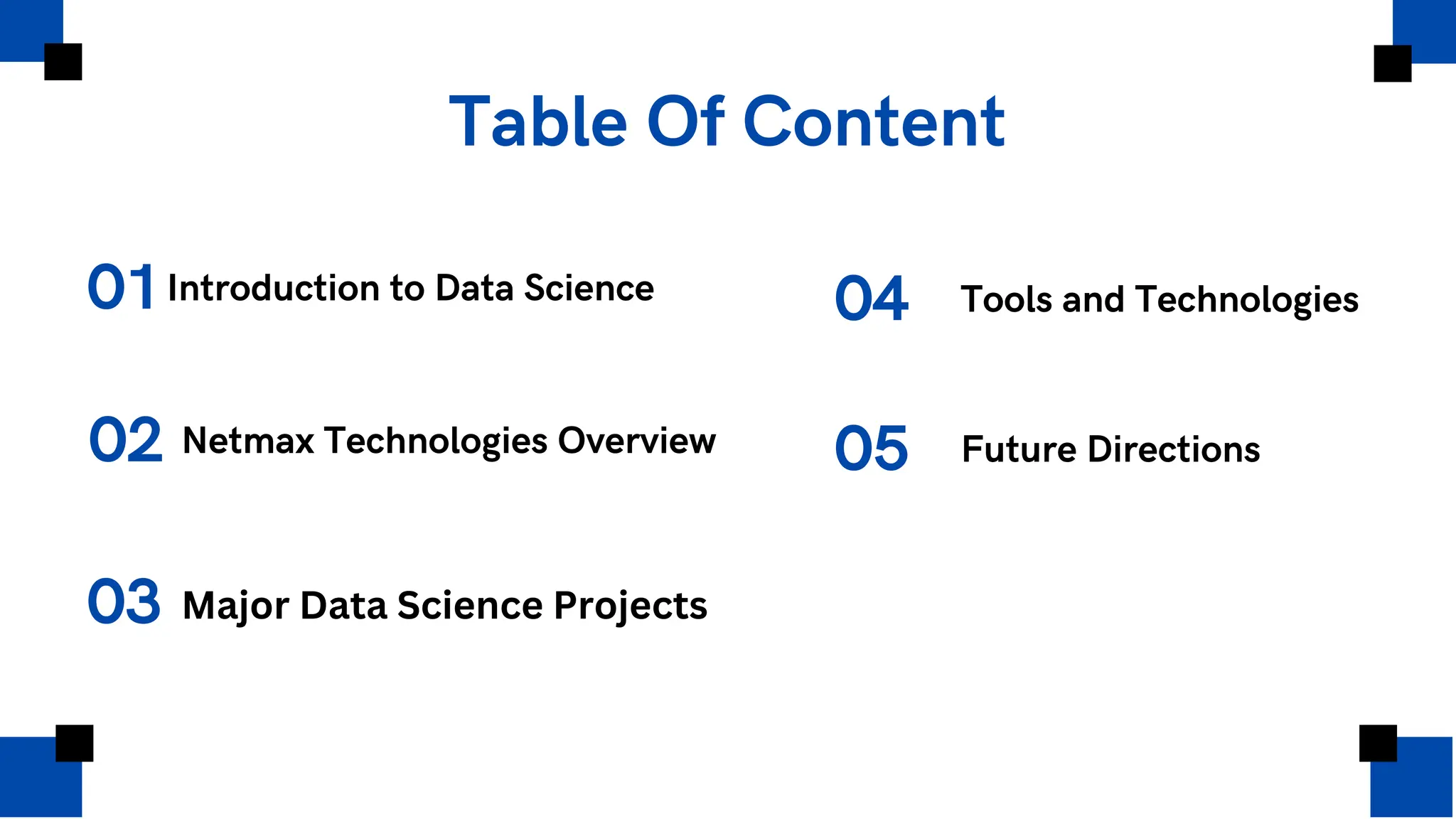 Table Of Content

01 Introduction to Data Science

02 Netmax Technologies Overview

03 Major Data Science Projects

04 Tools and Technologies

05 Future Directions